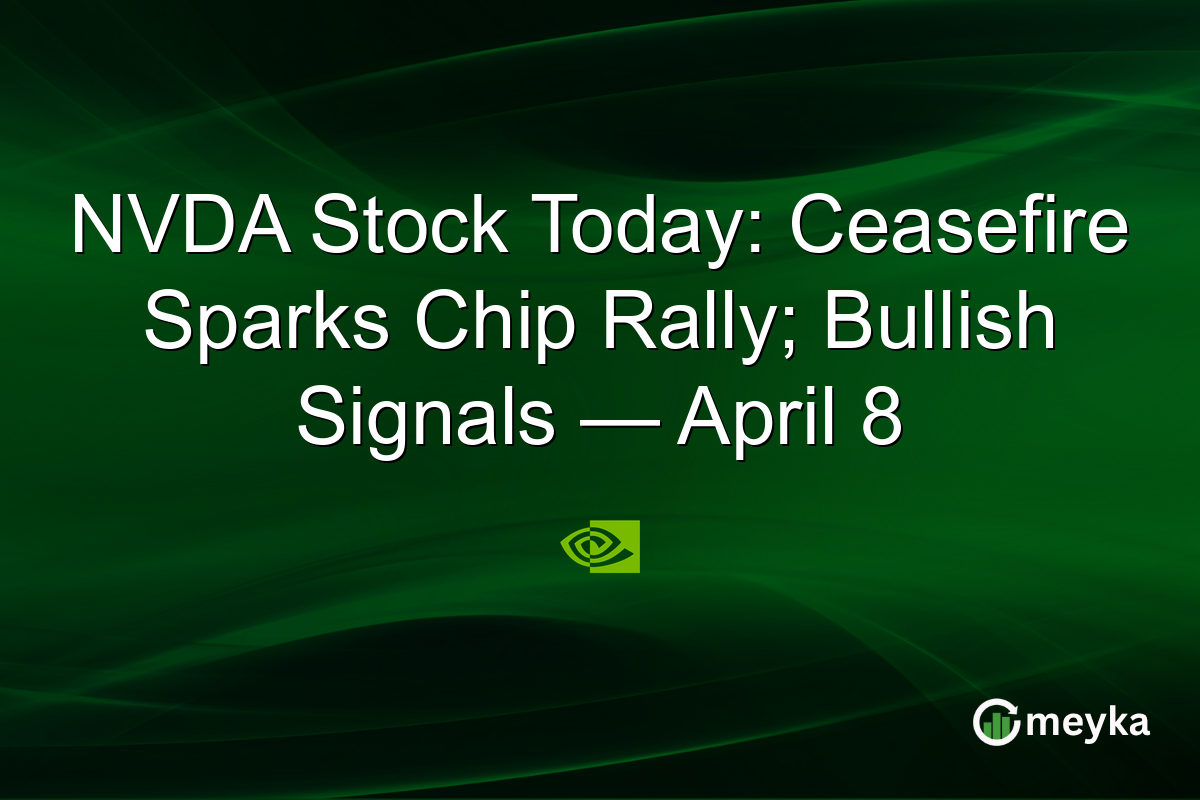 NVDA Stock Today: Ceasefire Sparks Chip Rally; Bullish Signals — April 8

meyka